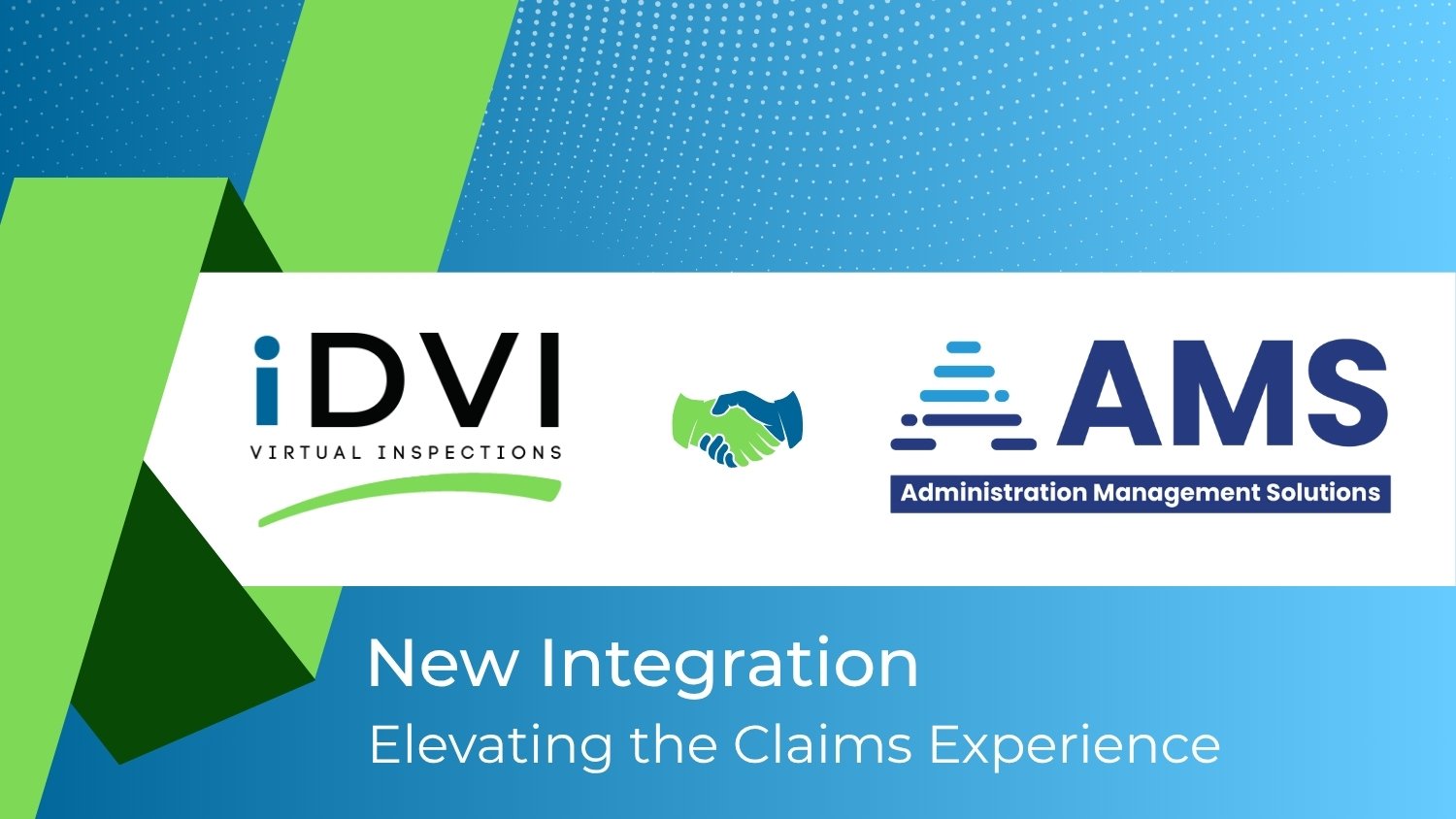 iDVI
VIRTUAL INSPECTIONS

AMS
Administration Management Solutions

New Integration
Elevating the Claims Experience